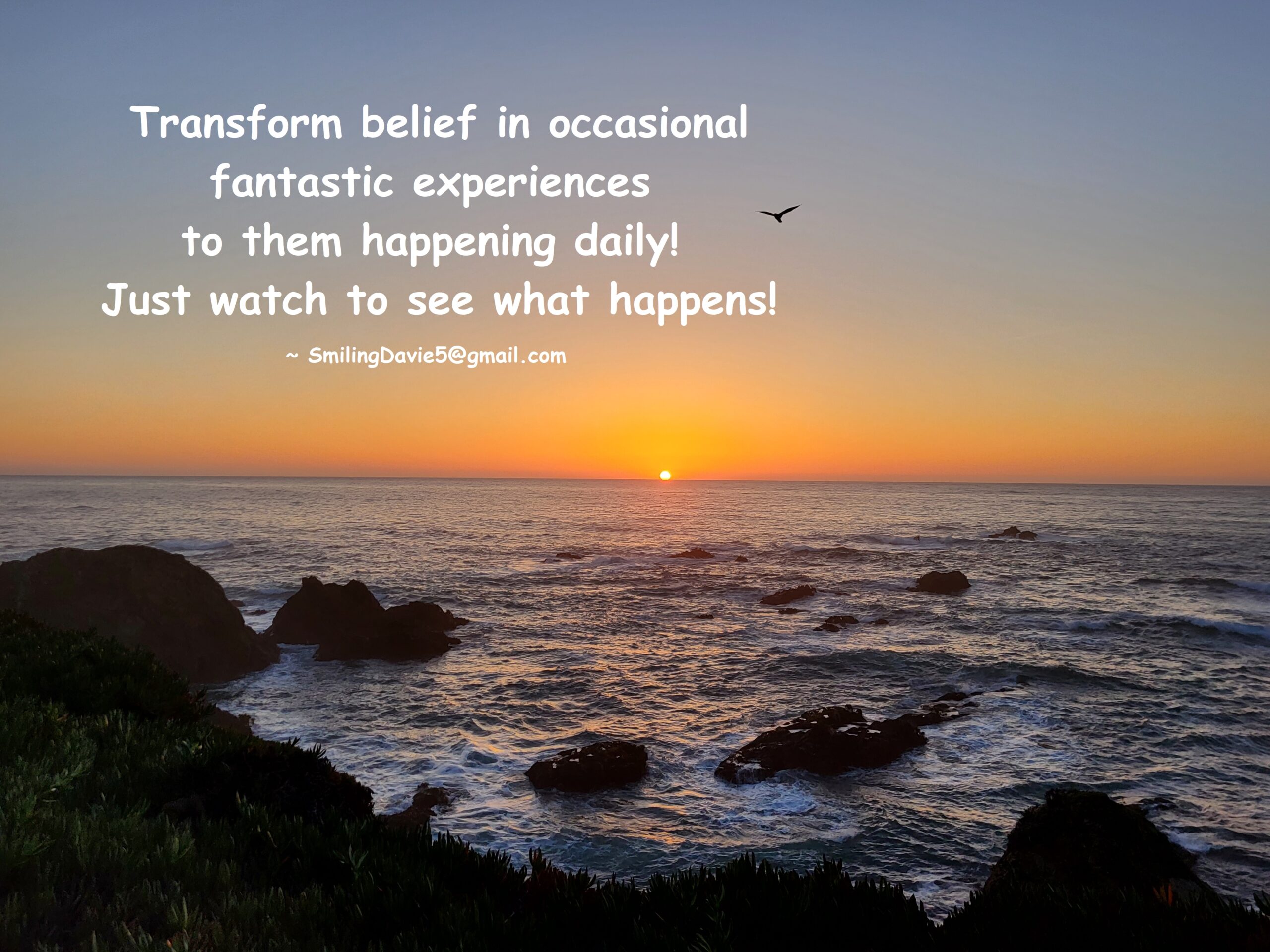 Transform belief in occasional
fantastic experiences
to them happening daily!
Just watch to see what happens!

~ SmilingDavie5@gmail.com